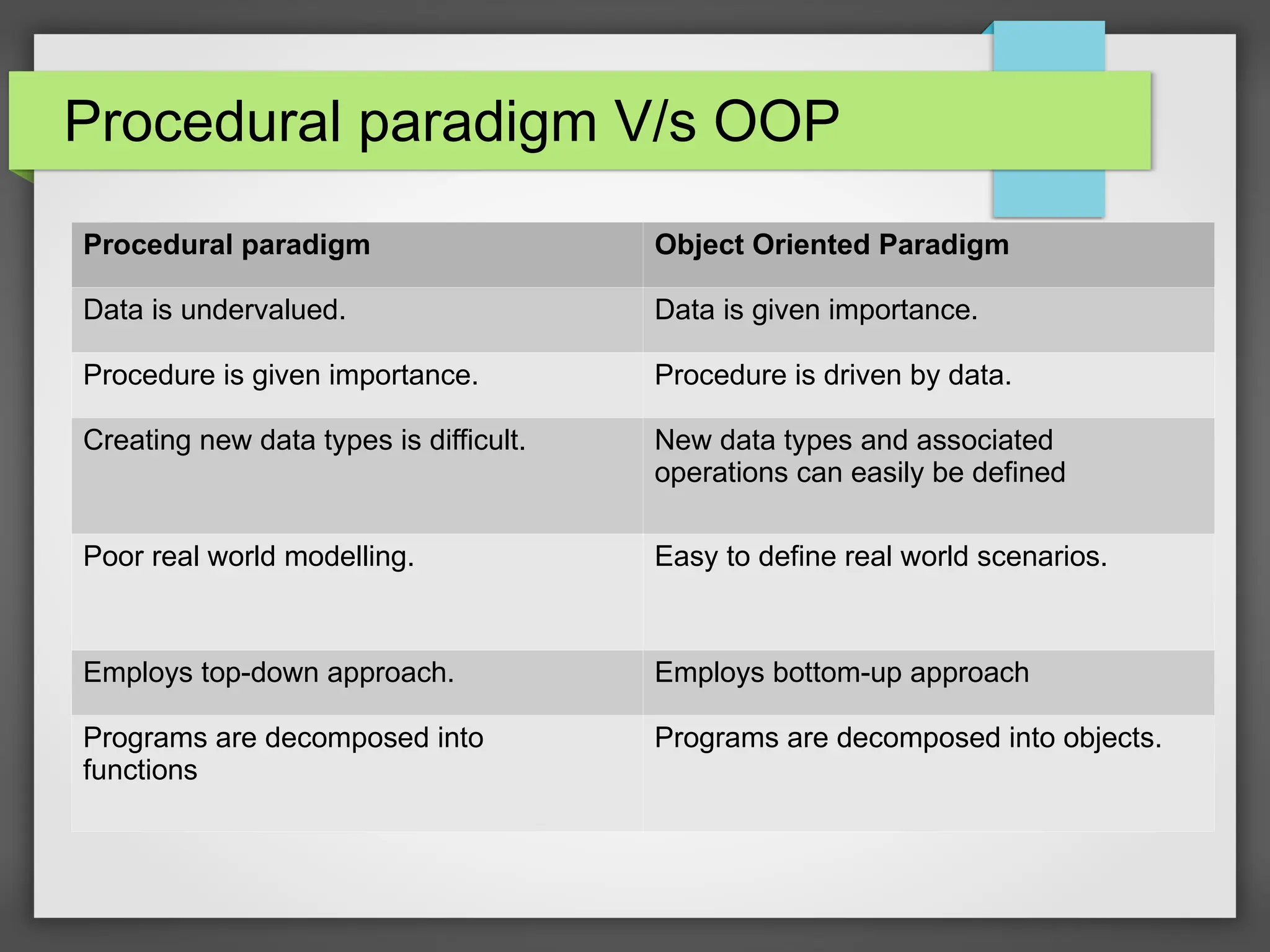 Procedural paradigm V/s OOP

| Procedural paradigm | Object Oriented Paradigm |
|---|---|
| Data is undervalued. | Data is given importance. |
| Procedure is given importance. | Procedure is driven by data. |
| Creating new data types is difficult. | New data types and associated operations can easily be defined |
| Poor real world modelling. | Easy to define real world scenarios. |
| Employs top-down approach. | Employs bottom-up approach |
| Programs are decomposed into functions | Programs are decomposed into objects. |